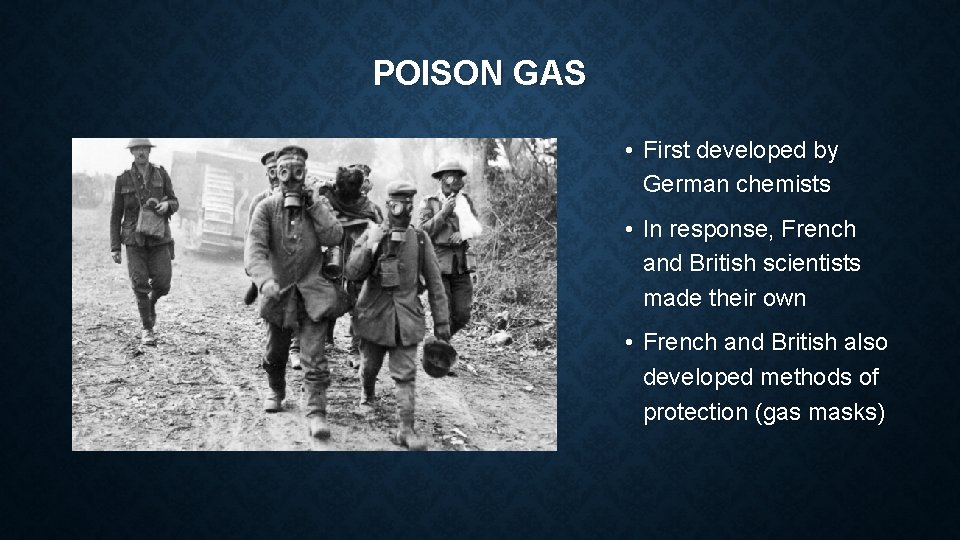 POISON GAS

• First developed by German chemists

• In response, French and British scientists made their own

• French and British also developed methods of protection (gas masks)